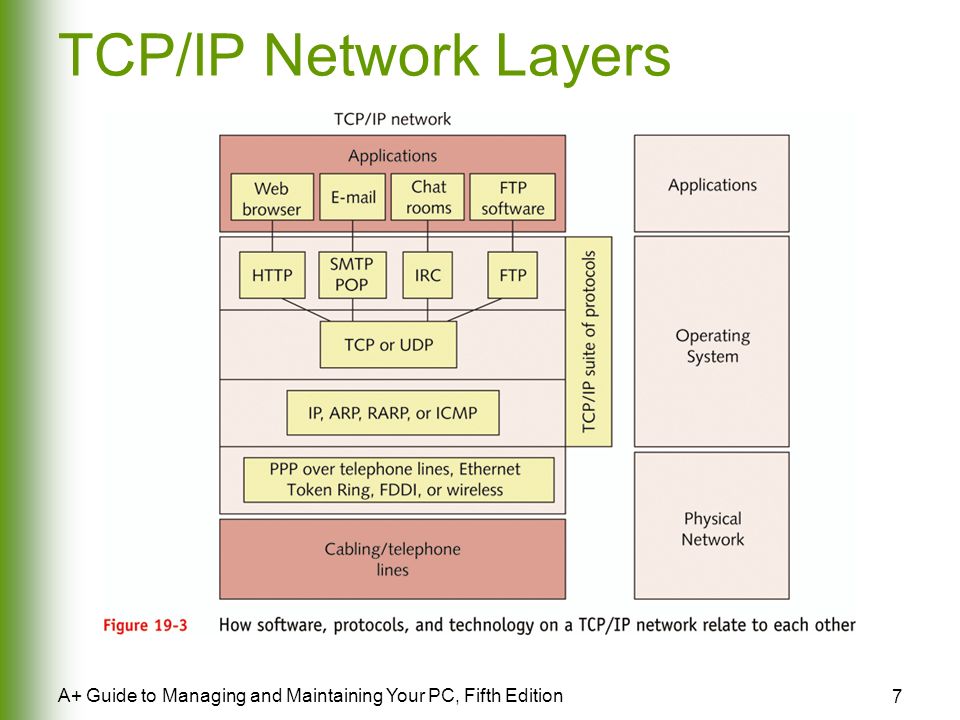 TCP/IP Network Layers

TCP/IP network

Applications

Web browser

E-mail

Chat rooms

FTP software

HTTP

SMTP POP

IRC

FTP

TCP or UDP

IP, ARP, RARP, or ICMP

PPP over telephone lines, Ethernet Token Ring, FDDI, or wireless

Cabling/telephone lines

TCP/IP suite of protocols

Applications

Operating System

Physical Network

Figure 19-3 How software, protocols, and technology on a TCP/IP network relate to each other

A+ Guide to Managing and Maintaining Your PC, Fifth Edition

7